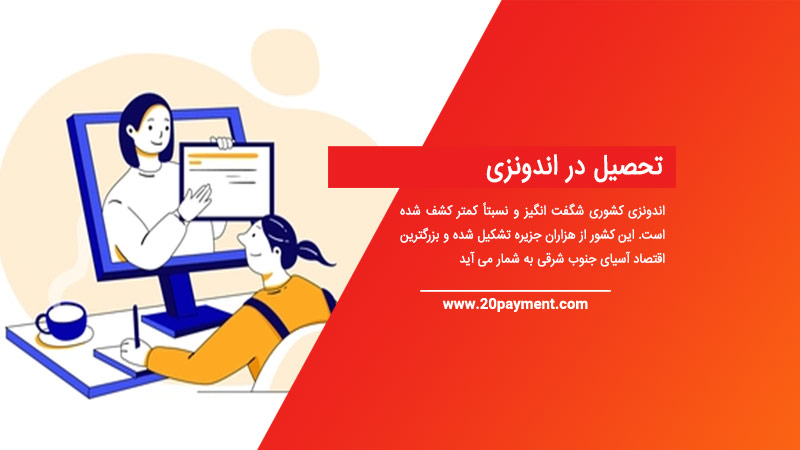 تحصیل در اندونزی

اندونزی کشوری شگفت انگیز و نسبتاً کمتر کشف شده است. این کشور از هزاران جزیره تشکیل شده و بزرگترین اقتصاد آسیای جنوب شرقی به شمار می آید

www.20payment.com